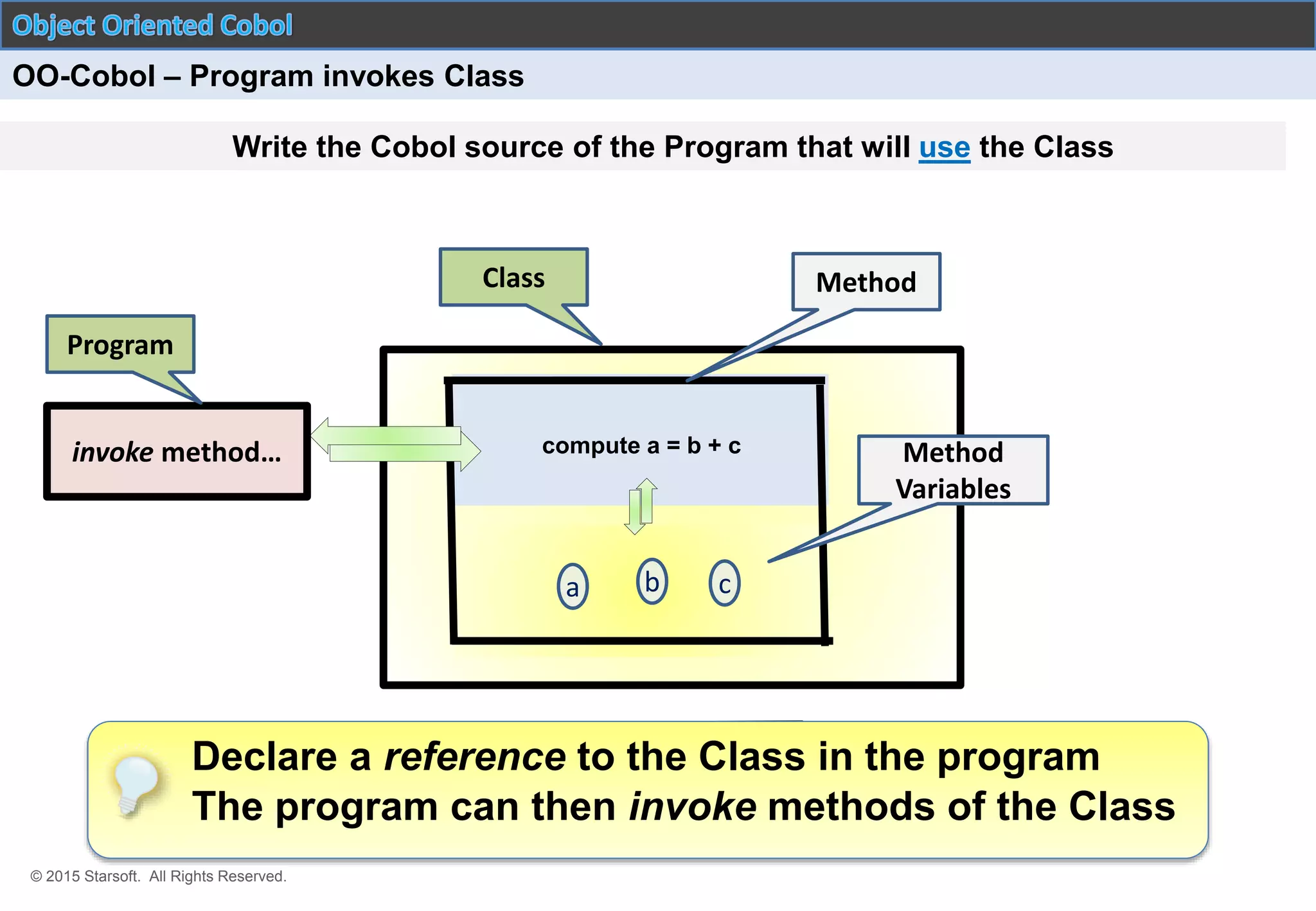 Object Oriented Cobol

OO-Cobol – Program invokes Class

Write the Cobol source of the Program that will use the Class

Class

Method

Program

invoke method…

compute a = b + c

Method Variables

a

b

c

Declare a reference to the Class in the program
The program can then invoke methods of the Class

© 2015 Starsoft. All Rights Reserved.